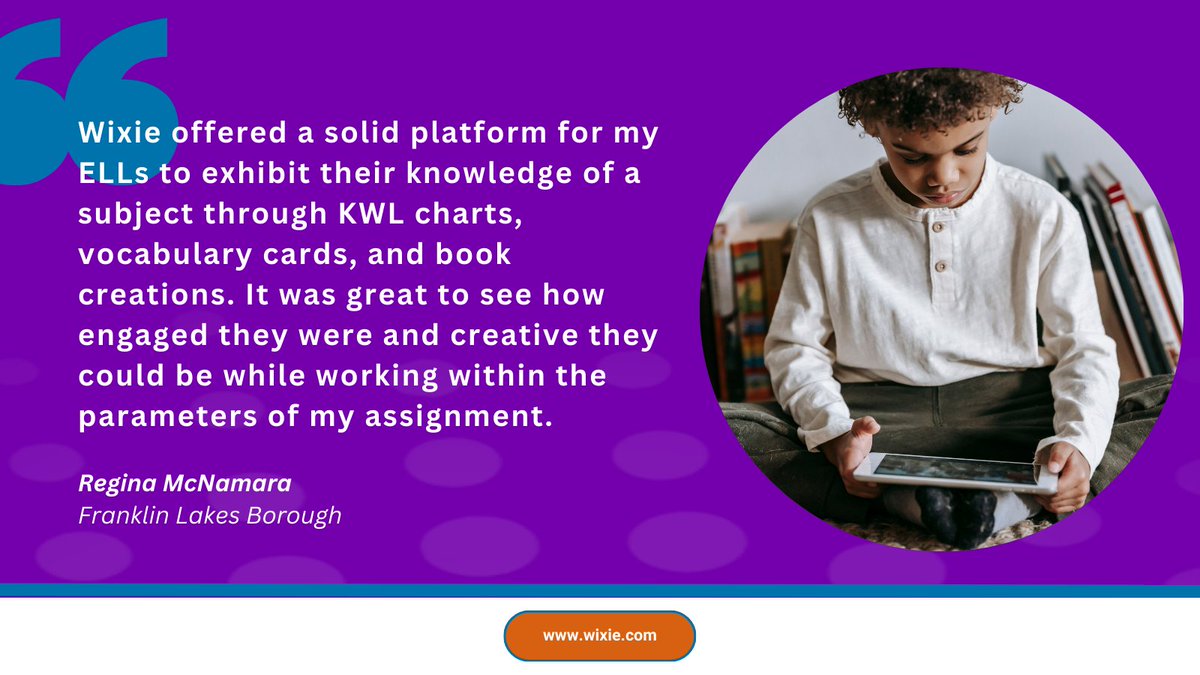 Wixie offered a solid platform for my ELLs to exhibit their knowledge of a subject through KWL charts, vocabulary cards, and book creations. It was great to see how engaged they were and creative they could be while working within the parameters of my assignment.

Regina McNamara
Franklin Lakes Borough

www.wixie.com